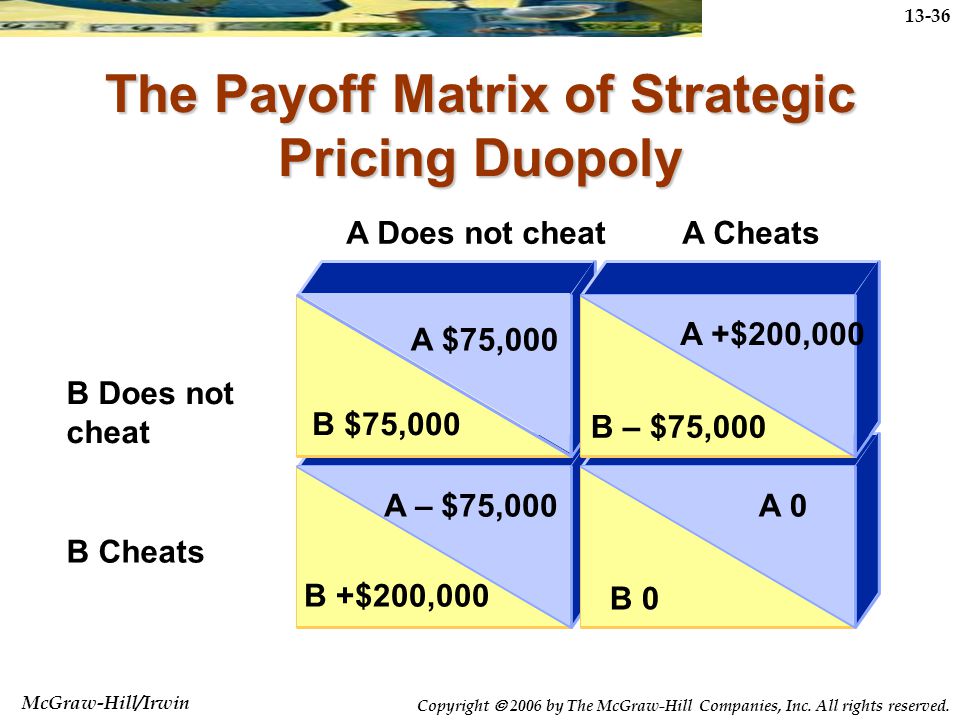 13-36

The Payoff Matrix of Strategic Pricing Duopoly

| | A Does not cheat | A Cheats |
|---|---|---|
| B Does not cheat | A \$75,000 B \$75,000 | A +\$200,000 B – \$75,000 |
| B Cheats | A – \$75,000 B +\$200,000 | A 0 B 0 |

McGraw-Hill/Irwin

Copyright © 2006 by The McGraw-Hill Companies, Inc. All rights reserved.